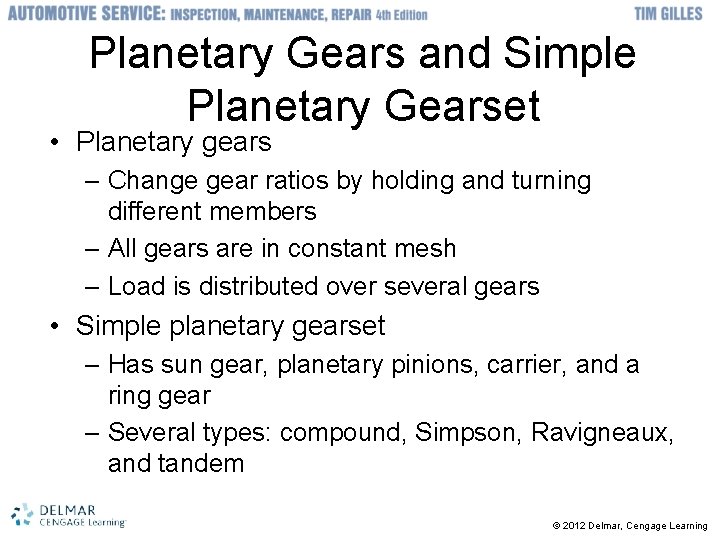 AUTOMOTIVE SERVICE: INSPECTION, MAINTENANCE, REPAIR 4th Edition TIM GILLES

Planetary Gears and Simple Planetary Gearset

• Planetary gears
– Change gear ratios by holding and turning different members
– All gears are in constant mesh
– Load is distributed over several gears

• Simple planetary gearset
– Has sun gear, planetary pinions, carrier, and a ring gear
– Several types: compound, Simpson, Ravigneaux, and tandem

DELMAR CENGAGE Learning

© 2012 Delmar, Cengage Learning